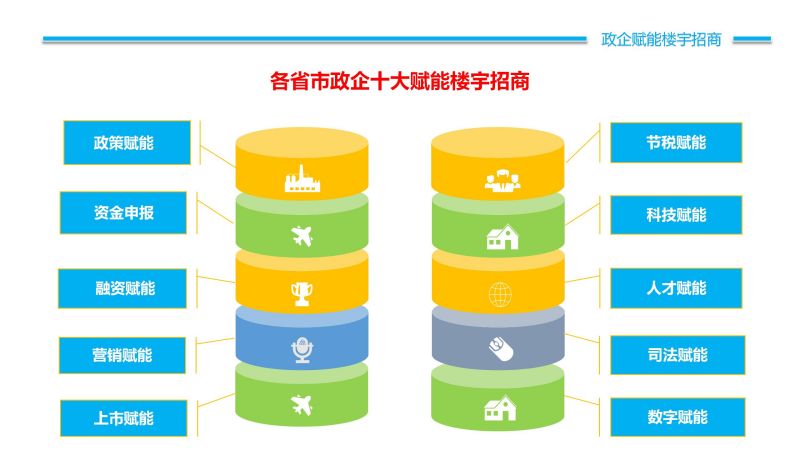 政企赋能楼宇招商

各省市政企十大赋能楼宇招商

政策赋能

资金申报

融资赋能

营销赋能

上市赋能

节税赋能

科技赋能

人才赋能

司法赋能

数字赋能